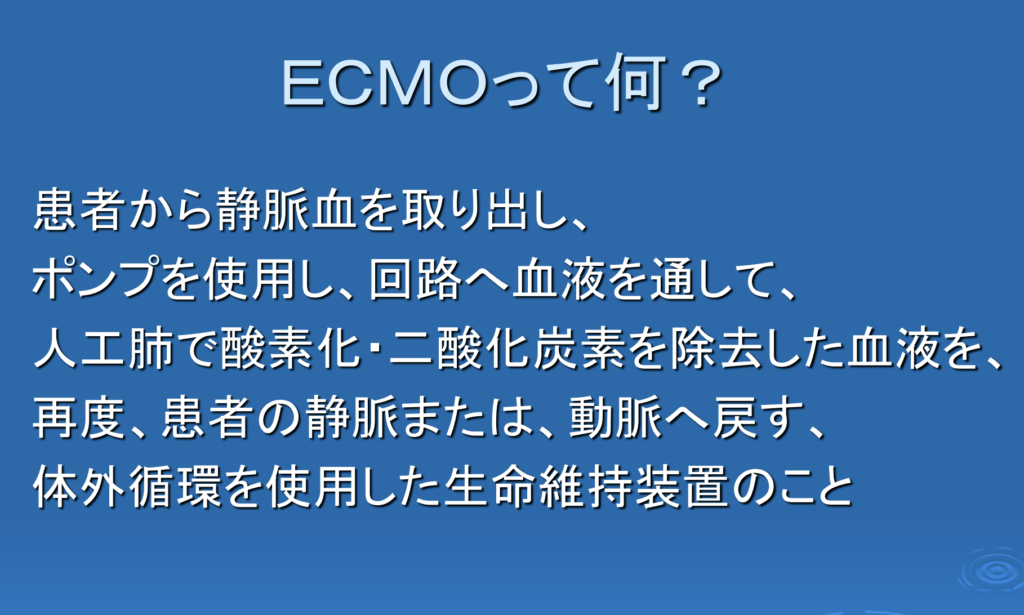 ECMOって何？

患者から静脈血を取り出し、
ポンプを使用し、回路へ血液を通して、
人工肺で酸素化・二酸化炭素を除去した血液を、
再度、患者の静脈または、動脈へ戻す、
体外循環を使用した生命維持装置のこと